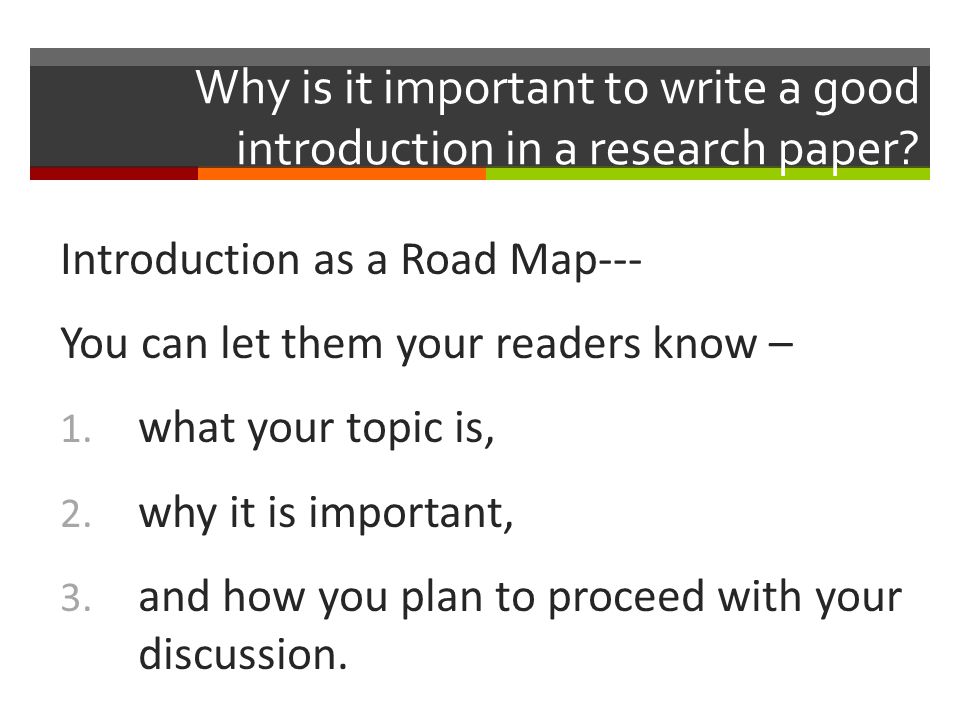 Why is it important to write a good introduction in a research paper?

Introduction as a Road Map---

You can let them your readers know –

1. what your topic is,

2. why it is important,

3. and how you plan to proceed with your discussion.